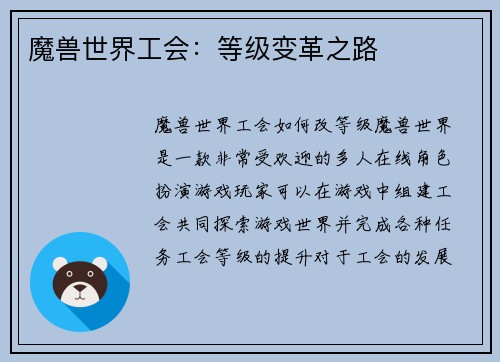 魔兽世界工会：等级变革之路

魔兽世界工会如何改等级魔兽世界是一款非常受欢迎的多人在线角色扮演游戏玩家可以在游戏中组建工会共同探索游戏世界并完成各种任务工会等级的提升对于工会的发展